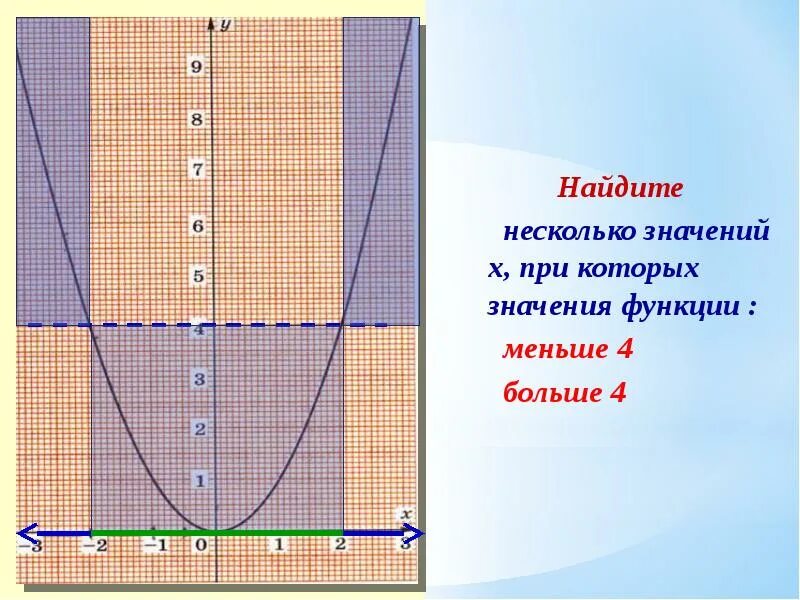 y
9
8
7
6
5
4
3
2
1
x
−3
−2
−1
0
1
2
3

Найдите

несколько значений х, при которых значения функции :

меньше 4

больше 4